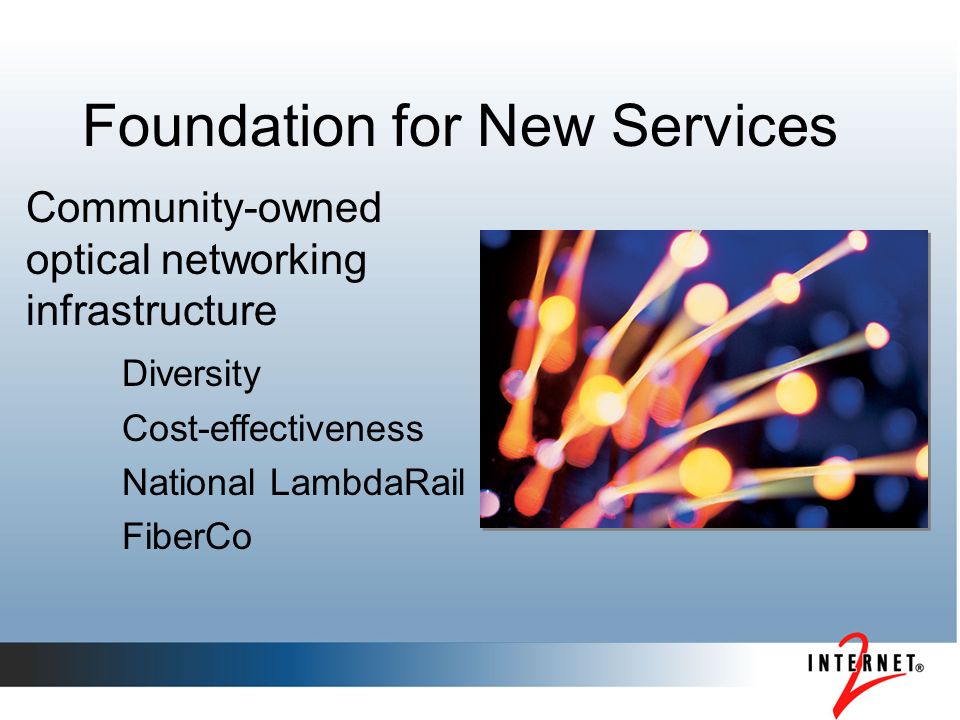 Foundation for New Services

Community-owned optical networking infrastructure

Diversity

Cost-effectiveness

National LambdaRail

FiberCo

INTERNET® 2